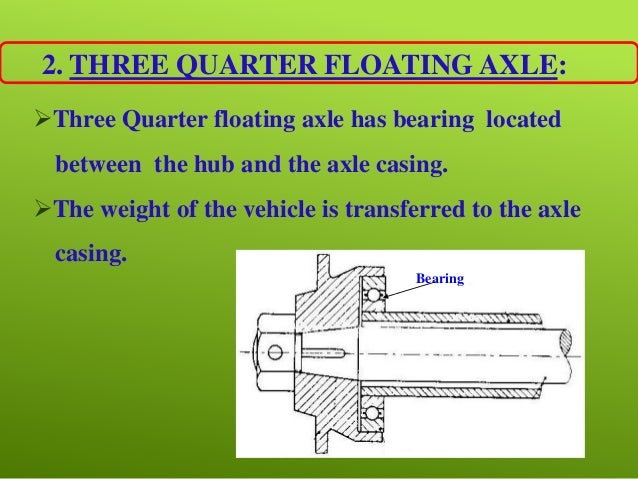 2. THREE QUARTER FLOATING AXLE:

➢Three Quarter floating axle has bearing located between the hub and the axle casing.

➢The weight of the vehicle is transferred to the axle casing.

Bearing